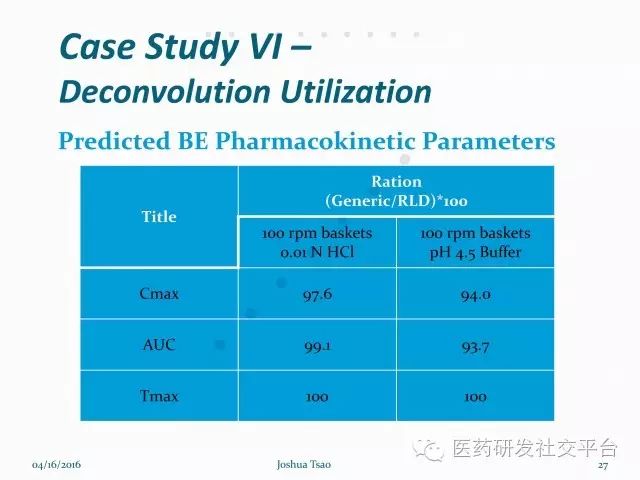 Case Study VI –
Deconvolution Utilization

Predicted BE Pharmacokinetic Parameters

| Title | Ration (Generic/RLD)*100 | |
|---|---|---|
| | 100 rpm baskets 0.01 N HCl | 100 rpm baskets pH 4.5 Buffer |
| Cmax | 97.6 | 94.0 |
| AUC | 99.1 | 93.7 |
| Tmax | 100 | 100 |

医药研发社交平台

04/16/2016 Joshua Tsao 27